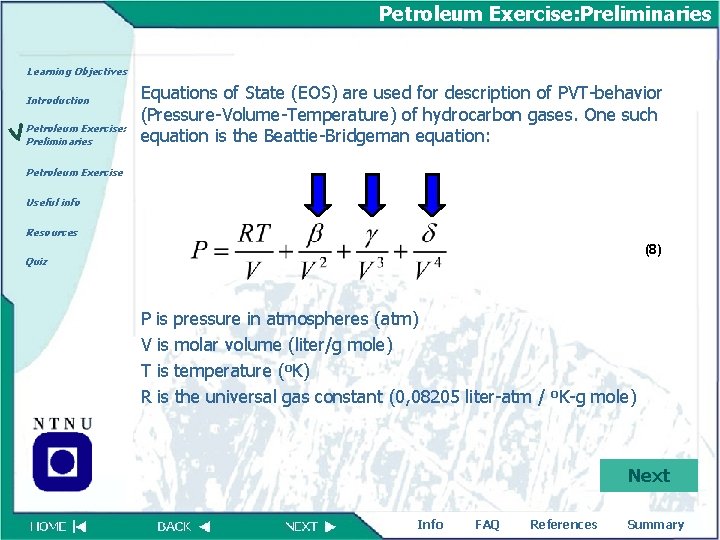 Petroleum Exercise:Preliminaries

Learning Objectives

Introduction

Petroleum Exercise: Preliminaries

Petroleum Exercise

Useful info

Resources

Quiz

Equations of State (EOS) are used for description of PVT-behavior (Pressure-Volume-Temperature) of hydrocarbon gases. One such equation is the Beattie-Bridgeman equation:

$P = \frac{RT}{V} + \frac{\beta}{V^2} + \frac{\gamma}{V^3} + \frac{\delta}{V^4}$ (8)

P is pressure in atmospheres (atm)
V is molar volume (liter/g mole)
T is temperature (ºK)
R is the universal gas constant (0,08205 liter-atm / ºK-g mole)

NTNU

Next

HOME BACK NEXT Info FAQ References Summary